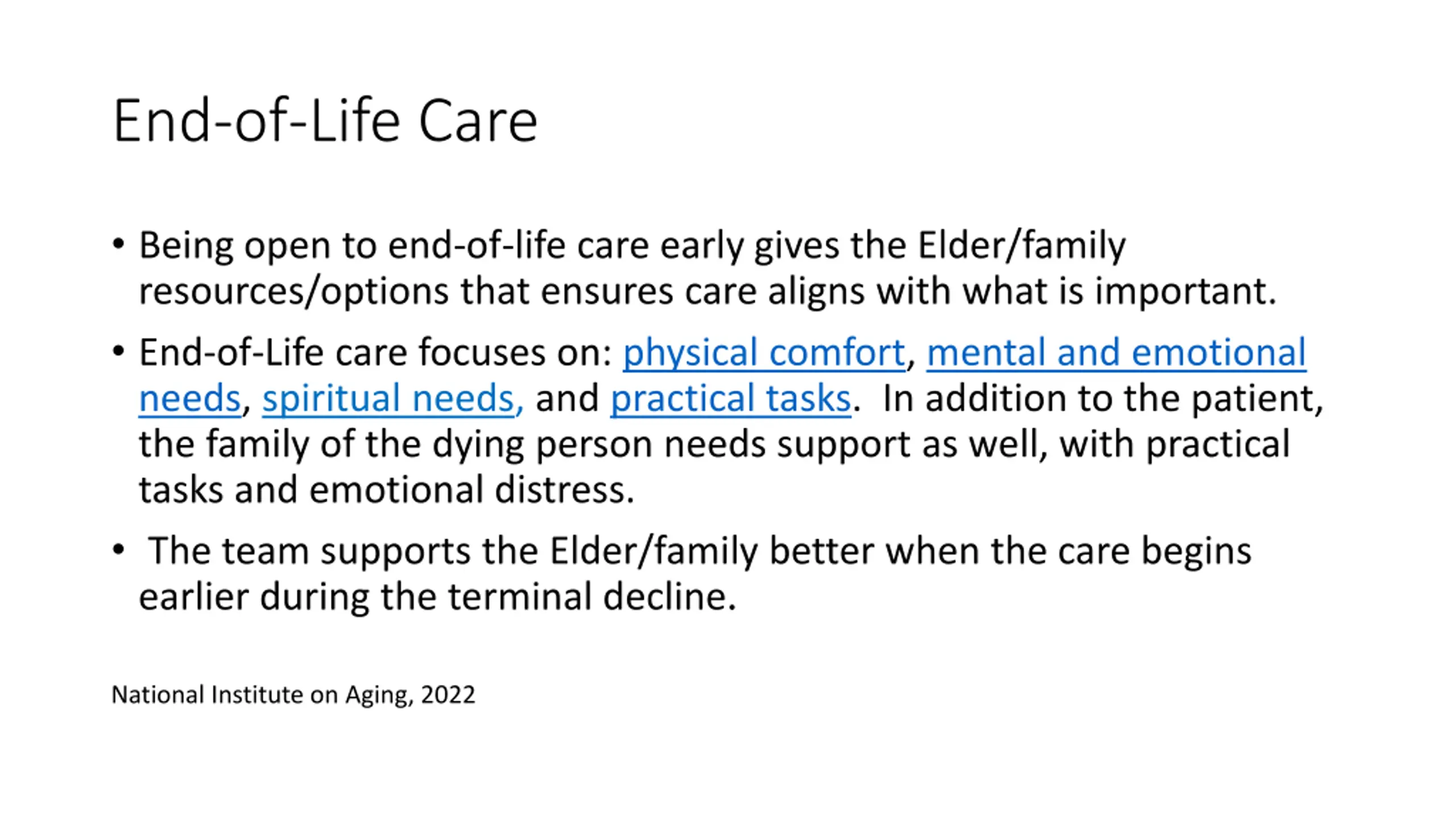 End-of-Life Care

• Being open to end-of-life care early gives the Elder/family resources/options that ensures care aligns with what is important.

• End-of-Life care focuses on: physical comfort, mental and emotional needs, spiritual needs, and practical tasks. In addition to the patient, the family of the dying person needs support as well, with practical tasks and emotional distress.

• The team supports the Elder/family better when the care begins earlier during the terminal decline.

National Institute on Aging, 2022